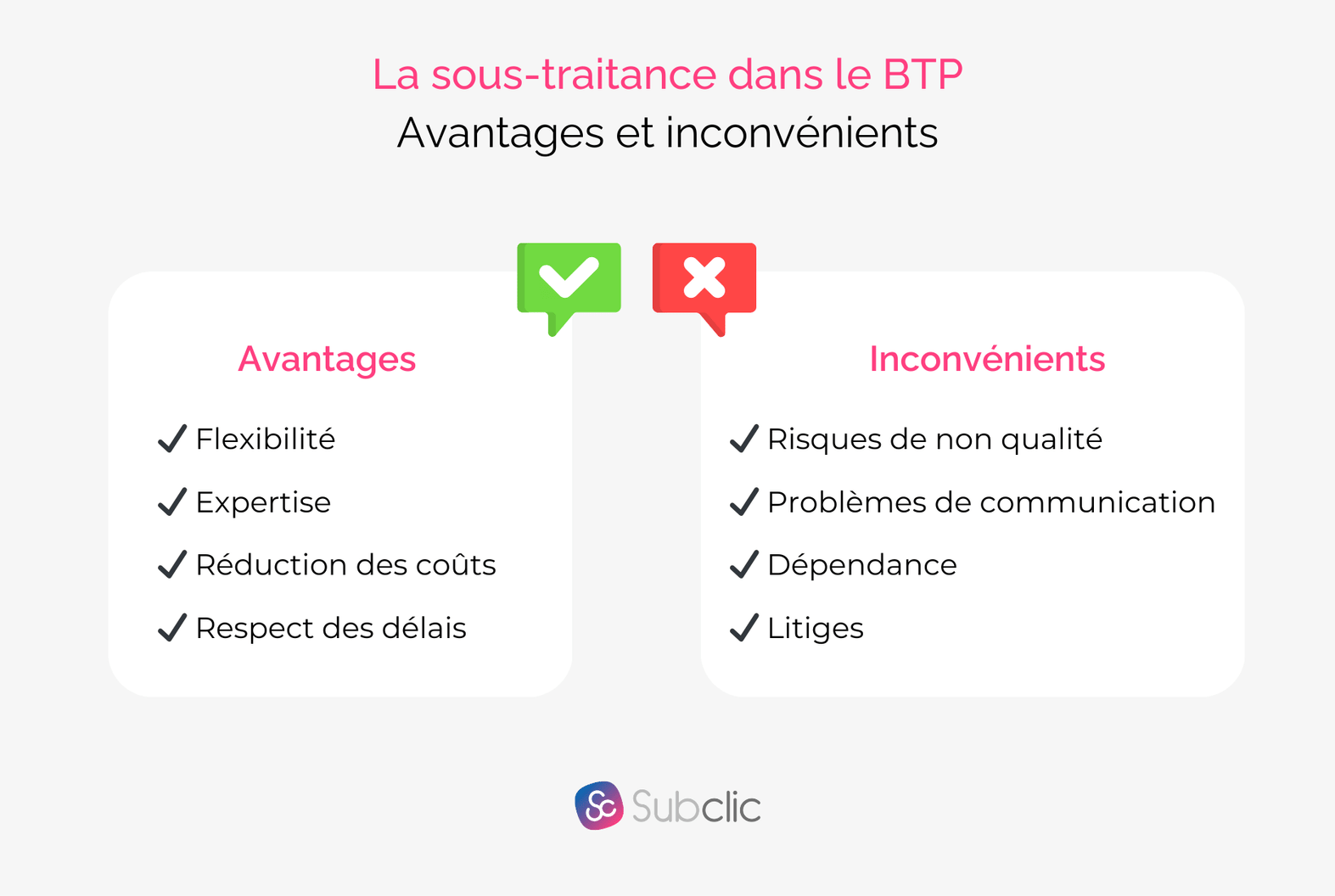 La sous-traitance dans le BTP
Avantages et inconvénients

Avantages

✓ Flexibilité
✓ Expertise
✓ Réduction des coûts
✓ Respect des délais

Inconvénients

✓ Risques de non qualité
✓ Problèmes de communication
✓ Dépendance
✓ Litiges

Sc Subclic